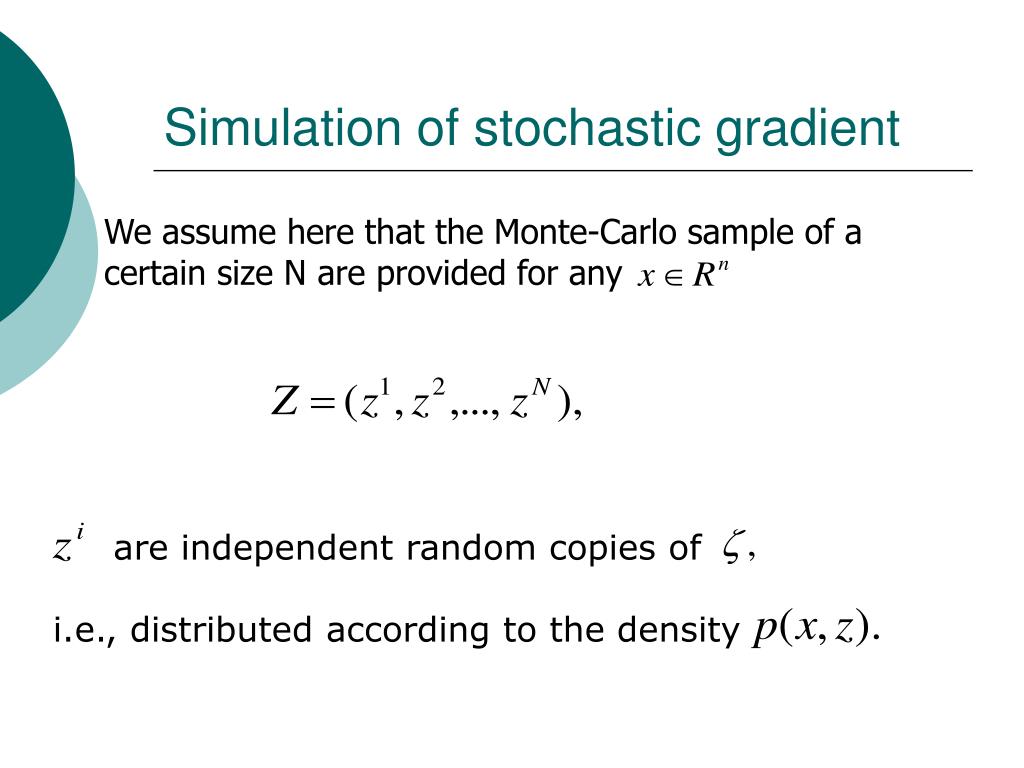 Simulation of stochastic gradient

We assume here that the Monte-Carlo sample of a certain size N are provided for any $x \in R^n$

$Z = (z^1, z^2, ..., z^N),$

$z^i$ are independent random copies of $\zeta,$

i.e., distributed according to the density $p(x, z).$